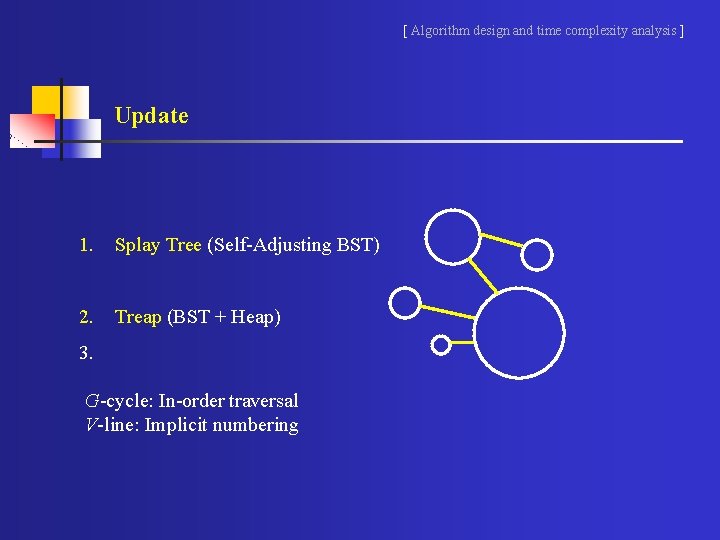 [ Algorithm design and time complexity analysis ]

Update

1. Splay Tree (Self-Adjusting BST)

2. Treap (BST + Heap)

3.

$G$-cycle: In-order traversal
$V$-line: Implicit numbering